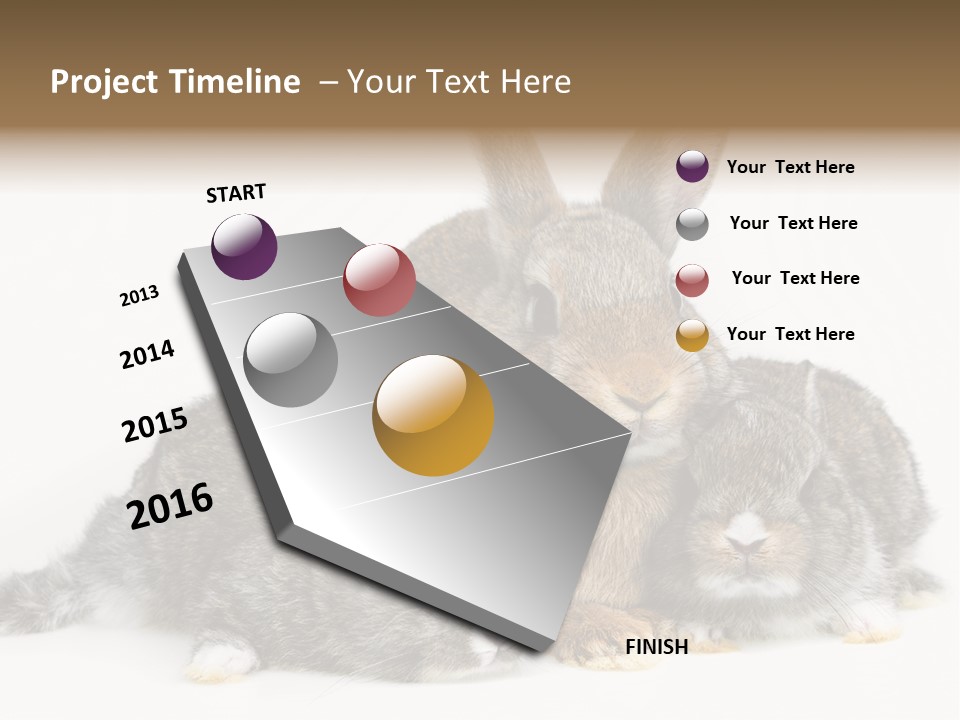 Project Timeline – Your Text Here

START

2013

2014

2015

2016

FINISH

Your Text Here

Your Text Here

Your Text Here

Your Text Here